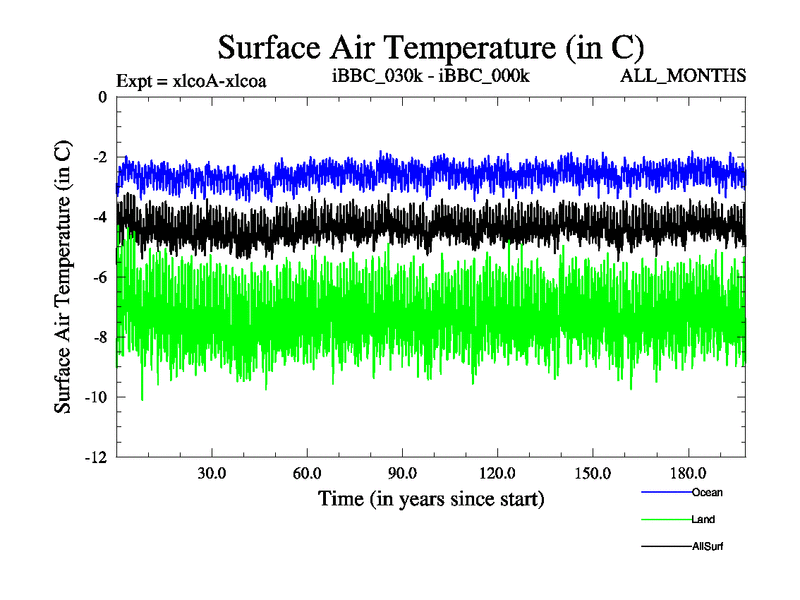 Surface Air Temperature (in C)

Expt = xlcoA-xlcoa

iBBC_030k - iBBC_000k

ALL_MONTHS

Surface Air Temperature (in C)

0
-2
-4
-6
-8
-10
-12

30.0
60.0
90.0
120.0
150.0
180.0

Time (in years since start)

Ocean
Land
AllSurf